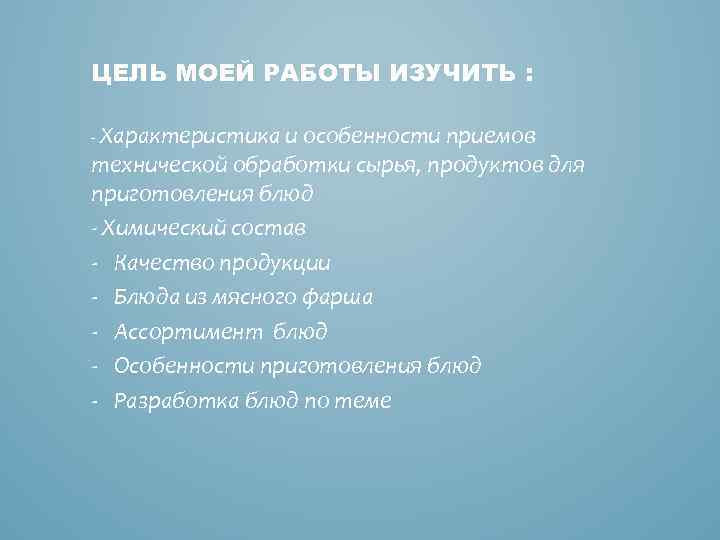 ЦЕЛЬ МОЕЙ РАБОТЫ ИЗУЧИТЬ :

- Характеристика и особенности приемов технической обработки сырья, продуктов для приготовления блюд

- Химический состав
- Качество продукции
- Блюда из мясного фарша
- Ассортимент блюд
- Особенности приготовления блюд
- Разработка блюд по теме